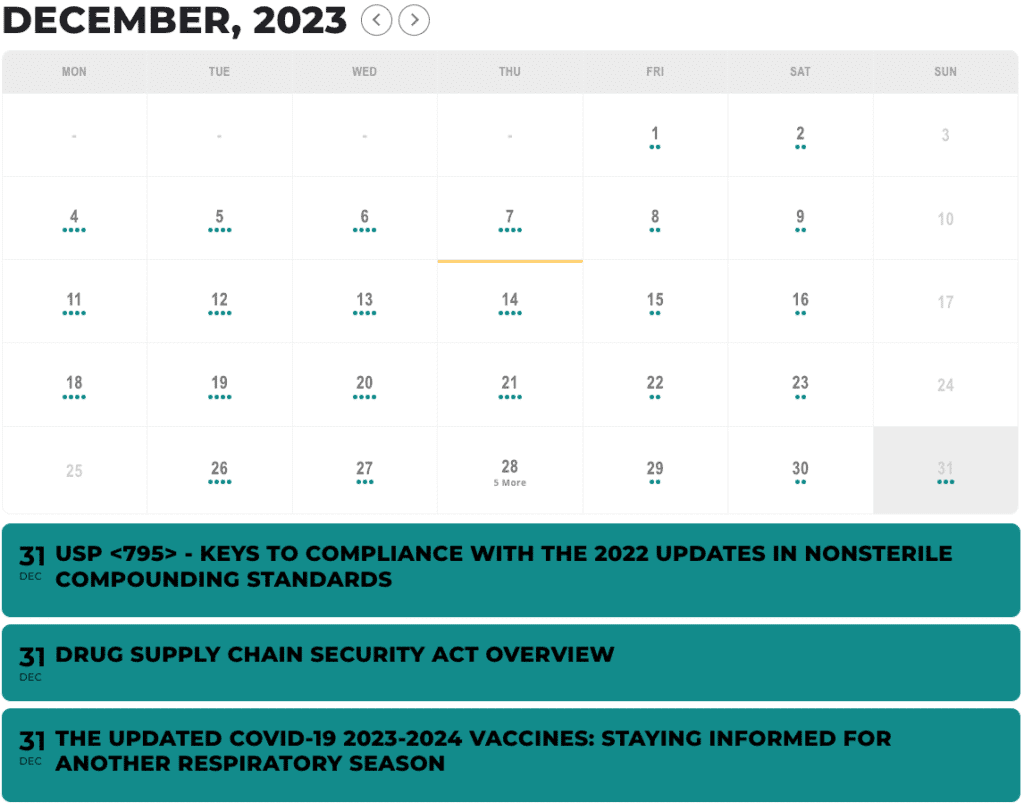 DECEMBER, 2023

| MON | TUE | WED | THU | FRI | SAT | SUN |
|---|---|---|---|---|---|---|
| - | - | - | - | 1 | 2 | 3 |
| 4 | 5 | 6 | 7 | 8 | 9 | 10 |
| 11 | 12 | 13 | 14 | 15 | 16 | 17 |
| 18 | 19 | 20 | 21 | 22 | 23 | 24 |
| 25 | 26 | 27 | 28 5 More | 29 | 30 | 31 |

31 DEC USP <795> - KEYS TO COMPLIANCE WITH THE 2022 UPDATES IN NONSTERILE COMPOUNDING STANDARDS

31 DEC DRUG SUPPLY CHAIN SECURITY ACT OVERVIEW

31 DEC THE UPDATED COVID-19 2023-2024 VACCINES: STAYING INFORMED FOR ANOTHER RESPIRATORY SEASON